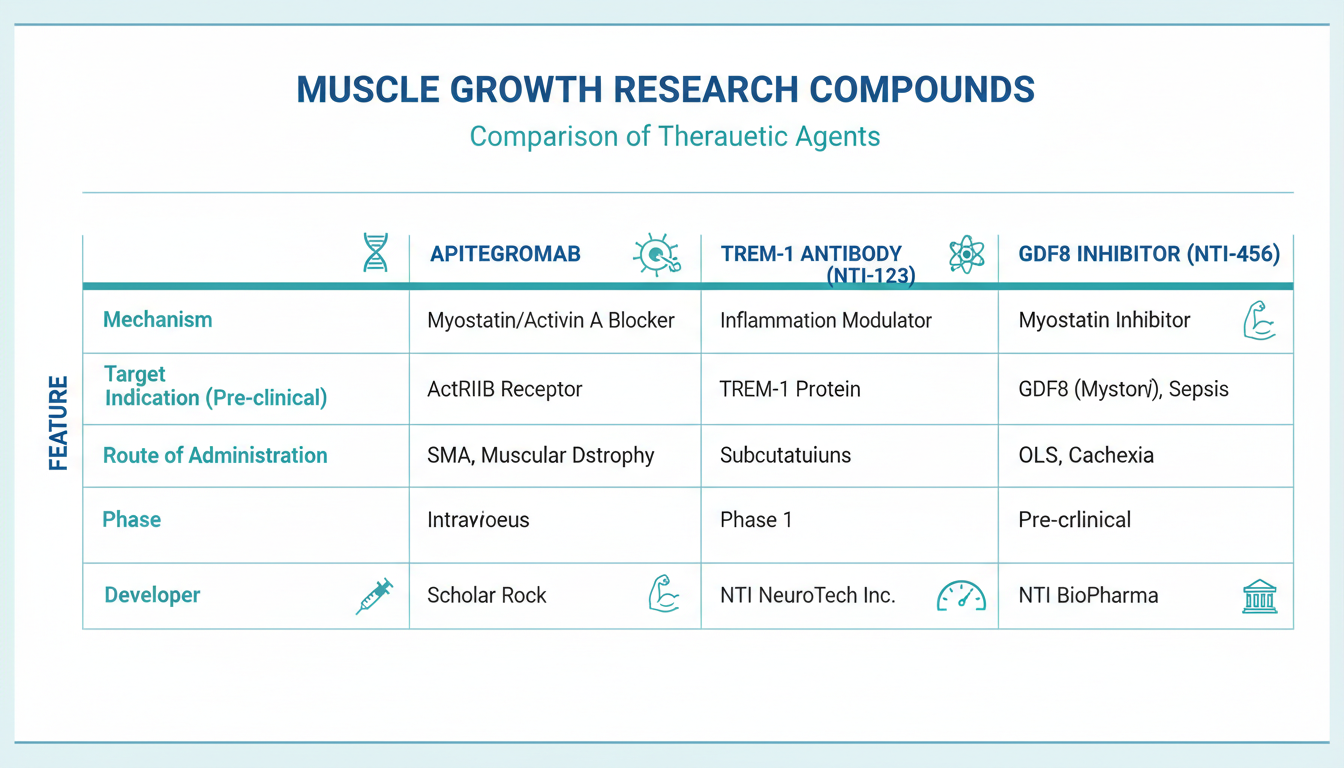 MUSCLE GROWTH RESEARCH COMPOUNDS

Comparison of Therauetic Agents

FEATURE

| | APITEGROMAB | TREM-1 ANTIBODY (NTI-123) | GDF8 INHIBITOR (NTI-456) |
|---|---|---|---|
| Mechanism | Myostatin/Activin A Blocker | Inflammation Modulator | Myostatin Inhibitor |
| Target Indication (Pre-clinical) | ActRIIB Receptor | TREM-1 Protein | GDF8 (Myston/), Sepsis |
| Route of Administration | SMA, Muscular Dstrophy | Subcutatuiuns | OLS, Cachexia |
| Phase | Intravioeus | Phase 1 | Pre-crlinical |
| Developer | Scholar Rock | NTI NeuroTech Inc. | NTI BioPharma |